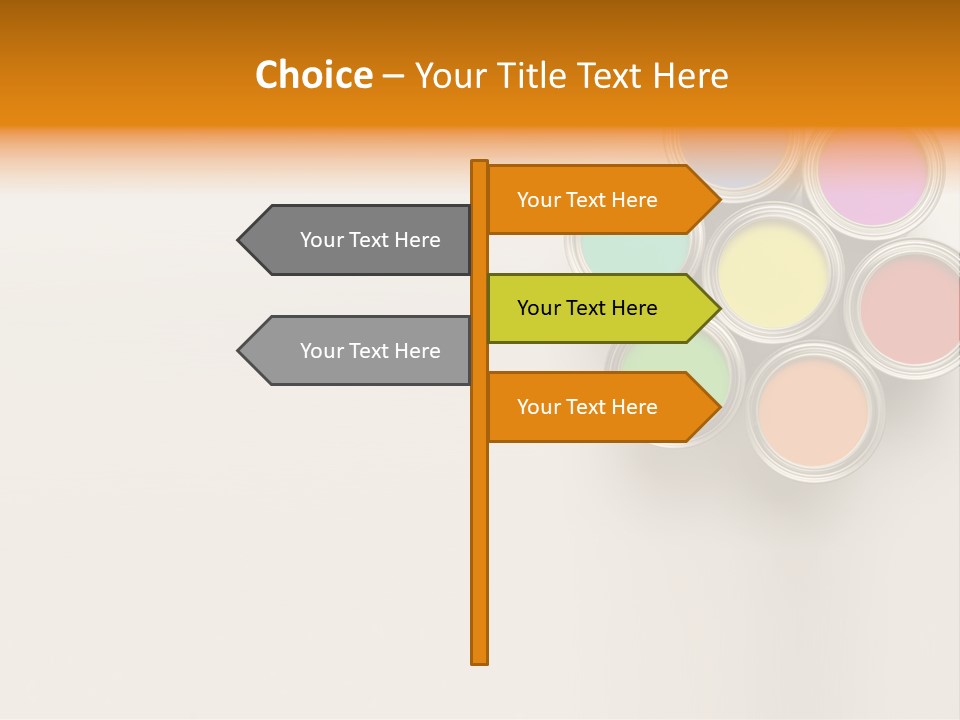 Choice – Your Title Text Here

Your Text Here

Your Text Here

Your Text Here

Your Text Here

Your Text Here